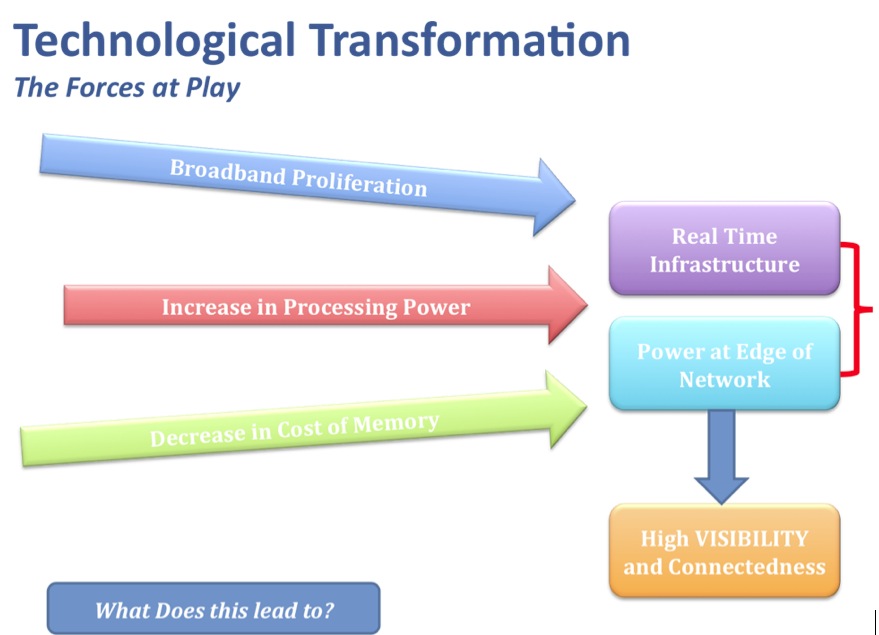 Technological Transformation

The Forces at Play

Broadband Proliferation

Increase in Processing Power

Decrease in Cost of Memory

Real Time Infrastructure

Power at Edge of Network

High VISIBILITY and Connectedness

What Does this lead to?